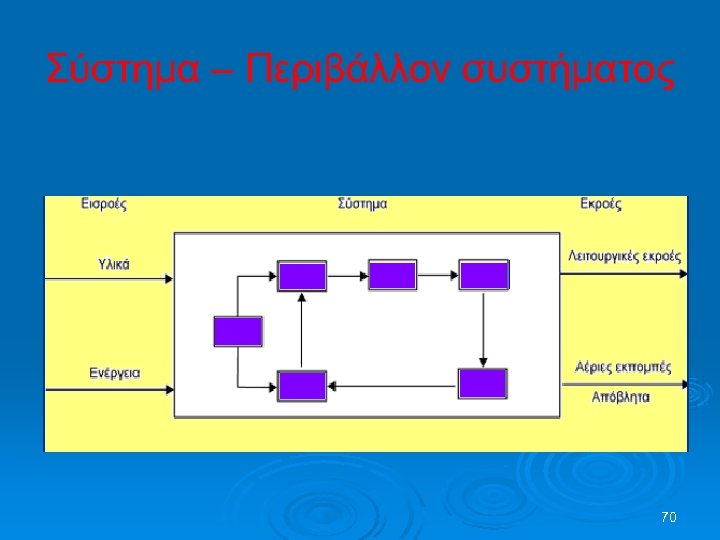 Σύστημα – Περιβάλλον συστήματος

Εισροές

Σύστημα

Εκροές

Υλικά

Ενέργεια

Λειτουργικές εκροές

Αέριες εκπομπές

Απόβλητα

70